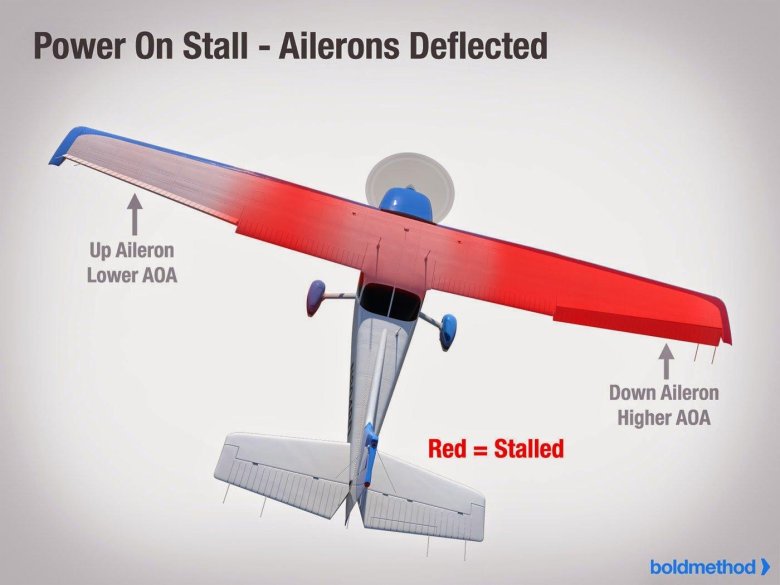 Power On Stall - Ailerons Deflected

Up Aileron
Lower AOA

Down Aileron
Higher AOA

Red = Stalled

boldmethod